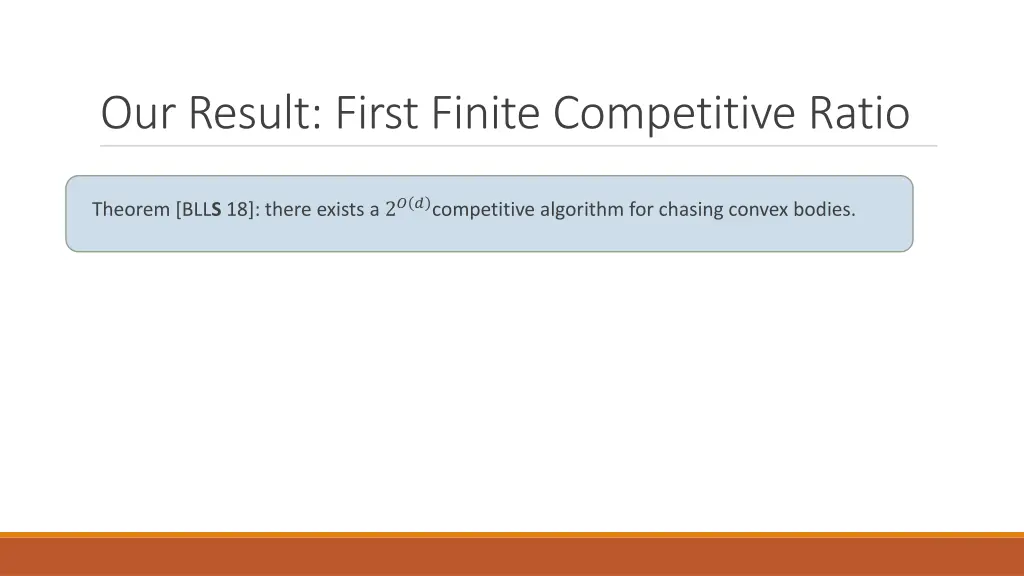 Our Result: First Finite Competitive Ratio

Theorem [BLLS 18]: there exists a $2^{O(d)}$competitive algorithm for chasing convex bodies.